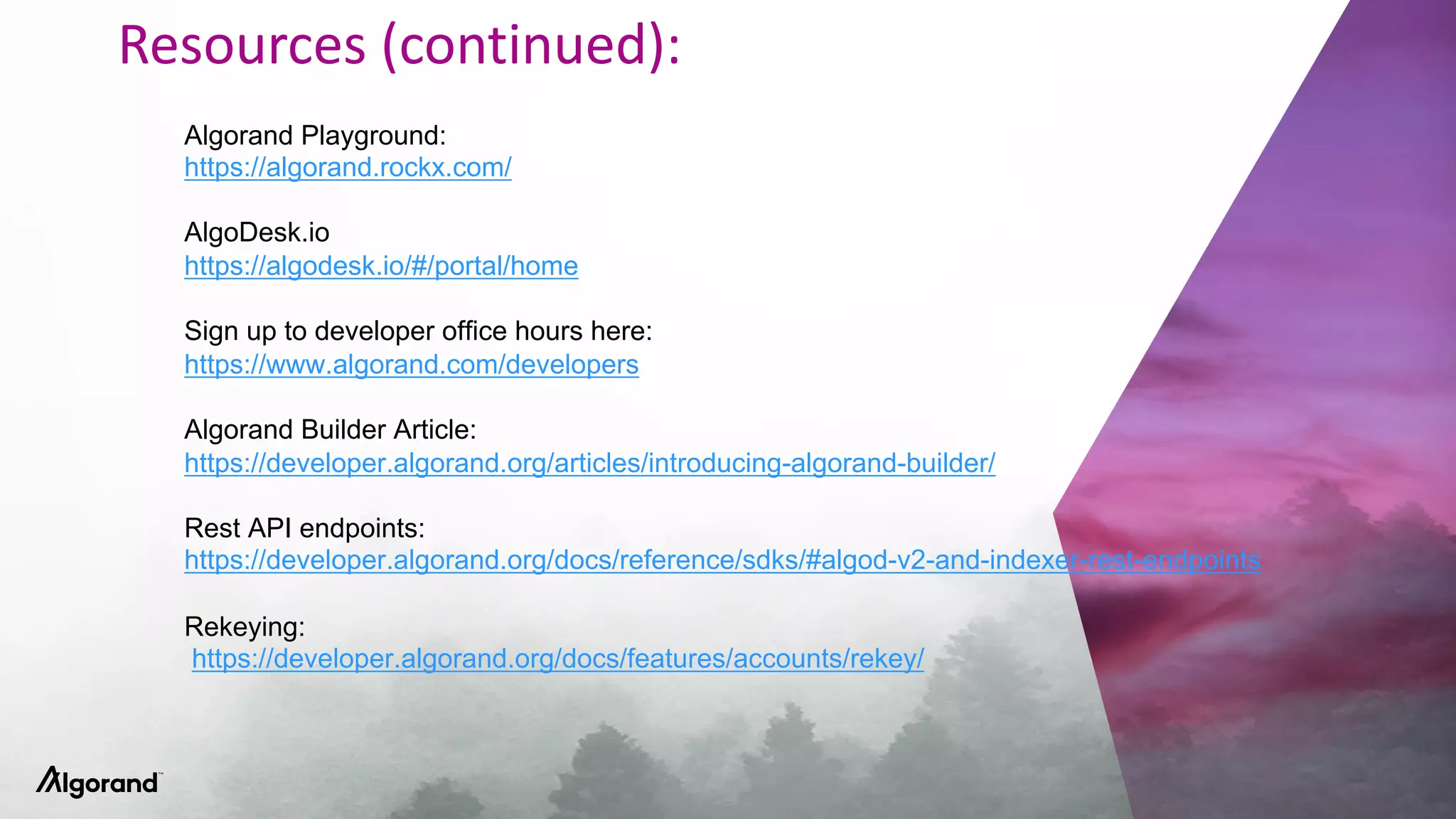 Resources (continued):

Algorand Playground:
https://algorand.rockx.com/

AlgoDesk.io
https://algodesk.io/#/portal/home

Sign up to developer office hours here:
https://www.algorand.com/developers

Algorand Builder Article:
https://developer.algorand.org/articles/introducing-algorand-builder/

Rest API endpoints:
https://developer.algorand.org/docs/reference/sdks/#algod-v2-and-indexer-rest-endpoints

Rekeying:
https://developer.algorand.org/docs/features/accounts/rekey/

Algorand™